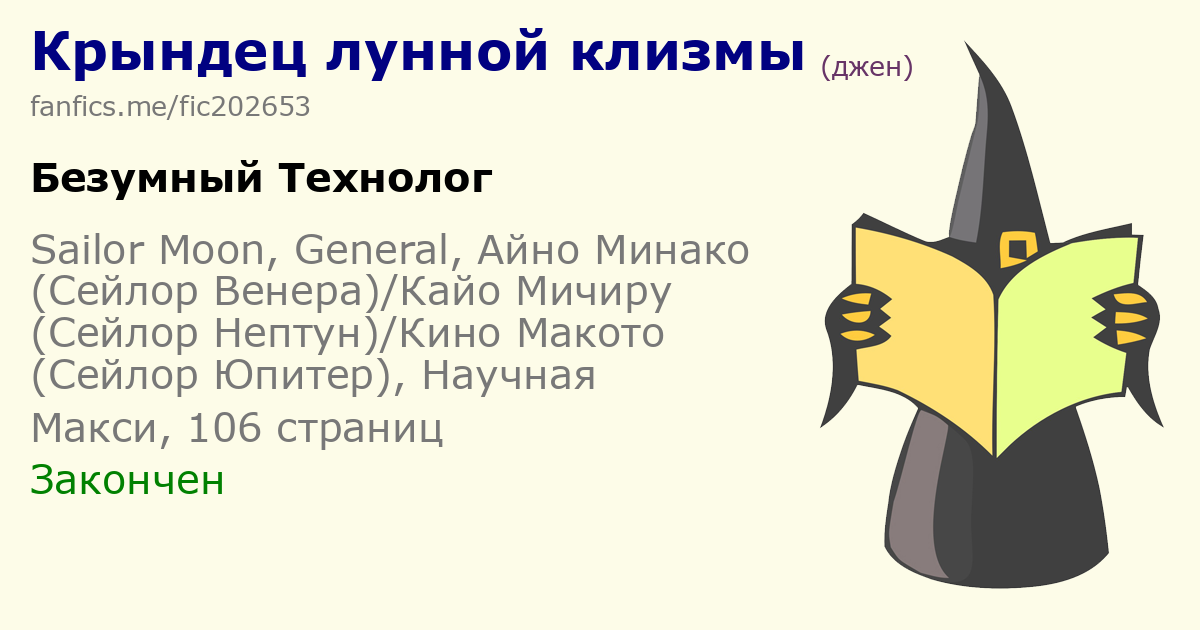 Крындец лунной клизмы (джен)
fanfics.me/fic202653

Безумный Технолог

Sailor Moon, General, Айно Минако (Сейлор Венера)/Кайо Мичиру (Сейлор Нептун)/Кино Макото (Сейлор Юпитер), Научная

Макси, 106 страниц

Закончен